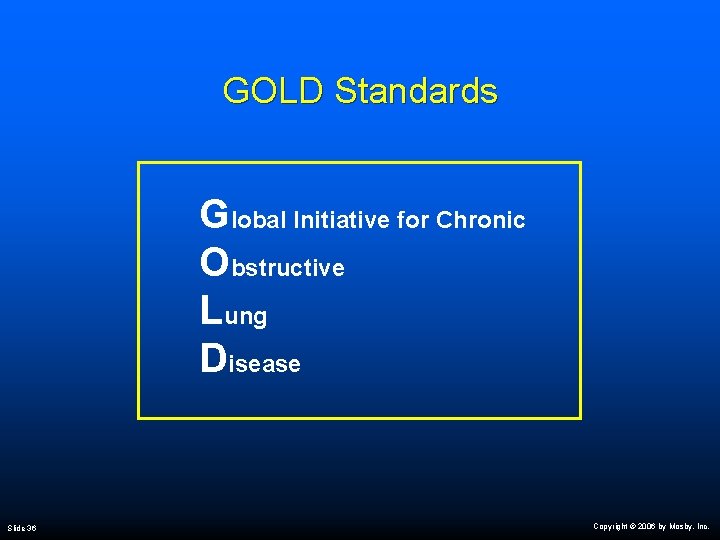 GOLD Standards

Global Initiative for Chronic
Obstructive
Lung
Disease

Slide 36

Copyright © 2006 by Mosby, Inc.